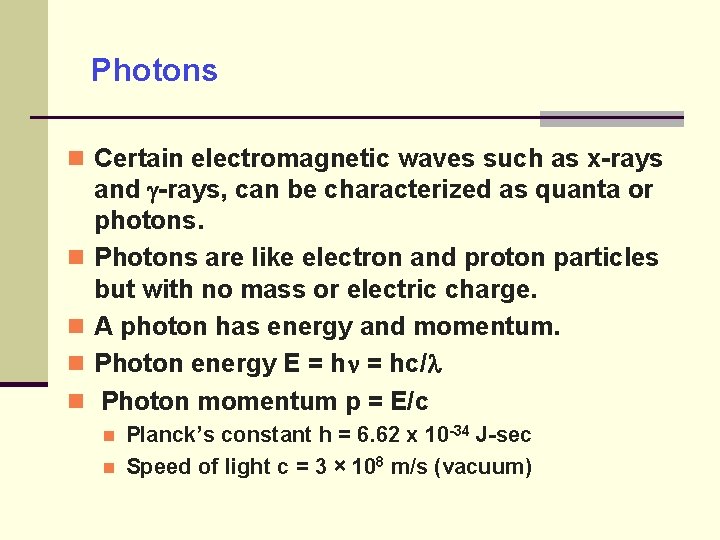 Photons

Certain electromagnetic waves such as x-rays and $\gamma$-rays, can be characterized as quanta or photons.

Photons are like electron and proton particles but with no mass or electric charge.

A photon has energy and momentum.

Photon energy $E = h\nu = hc/\lambda$

Photon momentum $p = E/c$

Planck's constant $h = 6.62 \times 10^{-34}$ J-sec

Speed of light $c = 3 \times 10^{8}$ m/s (vacuum)